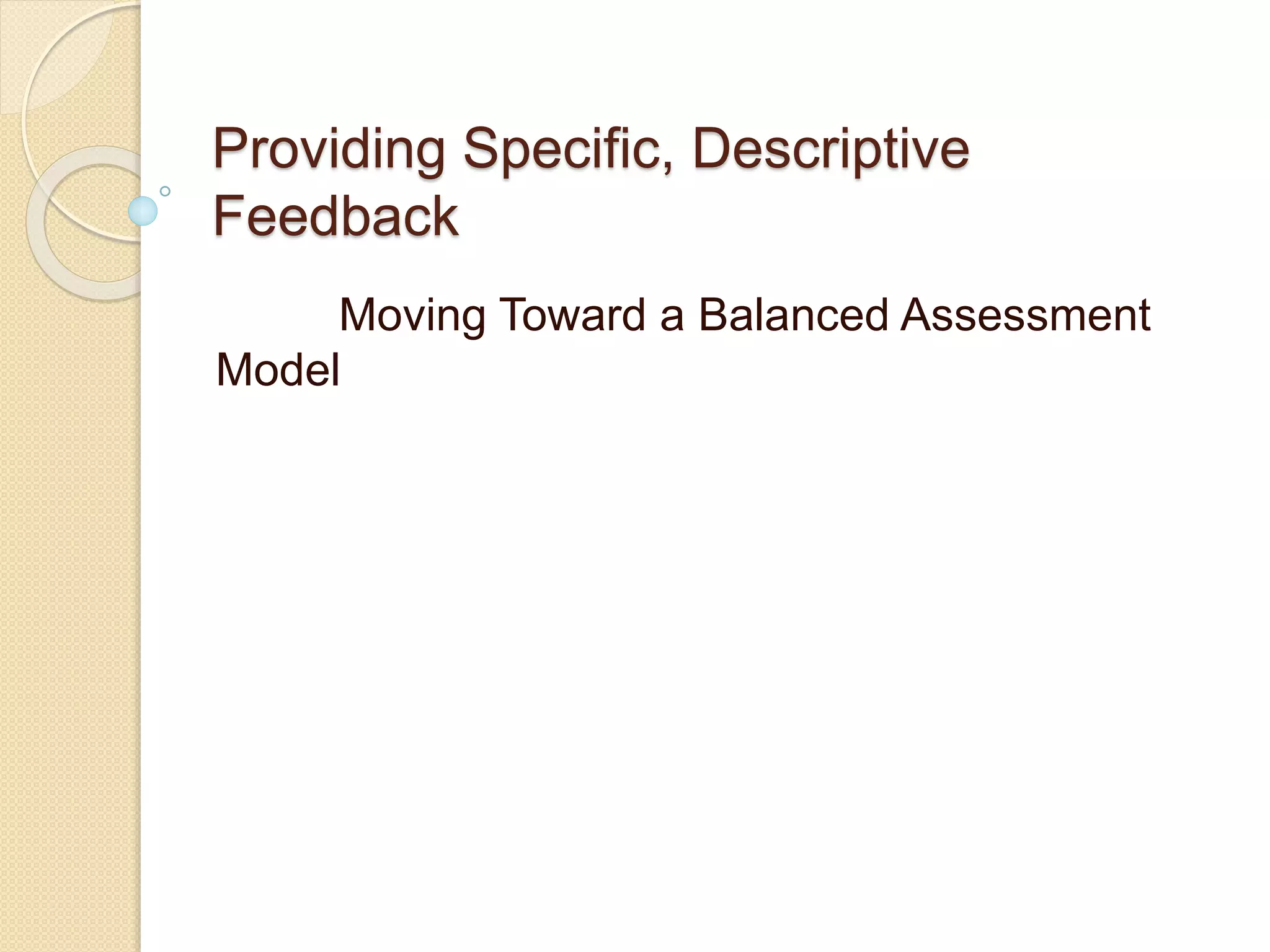 Providing Specific, Descriptive Feedback

Moving Toward a Balanced Assessment Model